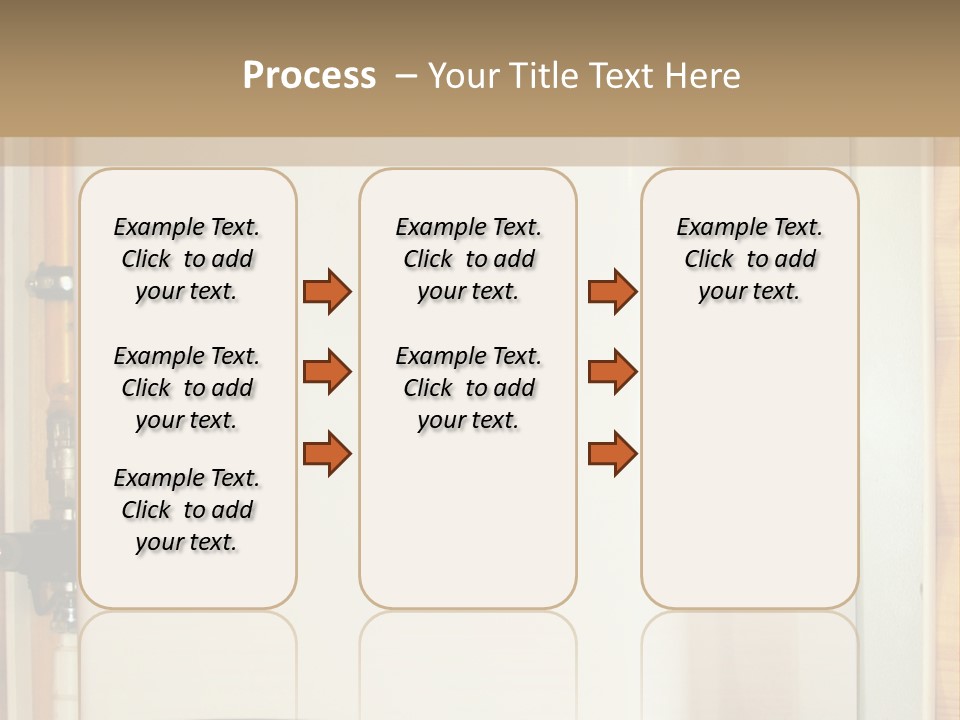 Process – Your Title Text Here

Example Text. Click to add your text.

Example Text. Click to add your text.

Example Text. Click to add your text.

Example Text. Click to add your text.

Example Text. Click to add your text.

Example Text. Click to add your text.